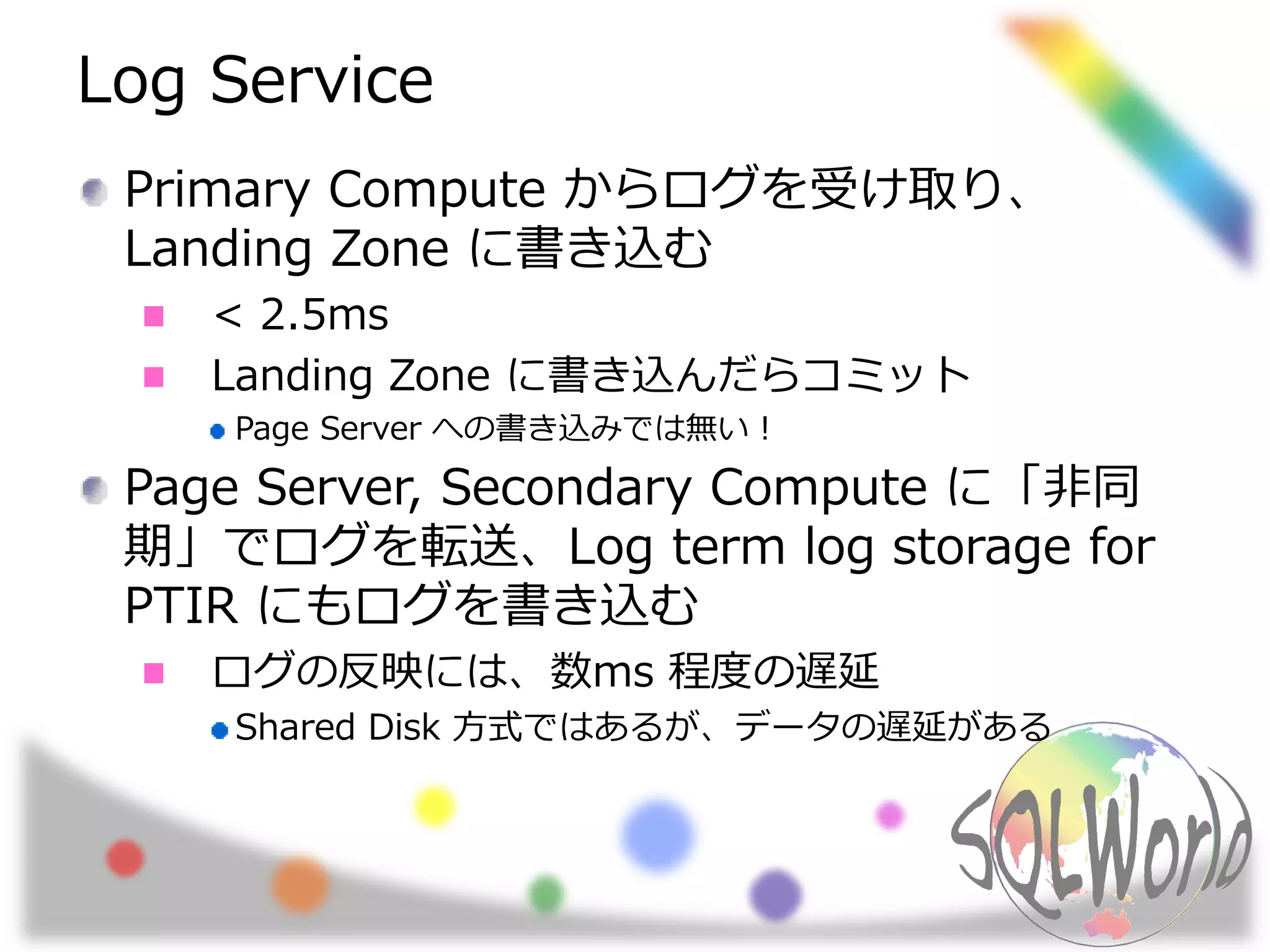 Log Service

Primary Compute からログを受け取り、Landing Zone に書き込む

< 2.5ms

Landing Zone に書き込んだらコミット

Page Server への書き込みでは無い！

Page Server, Secondary Compute に「非同期」でログを転送、Log term log storage for PTIR にもログを書き込む

ログの反映には、数ms 程度の遅延

Shared Disk 方式ではあるが、データの遅延がある

SQLWorld